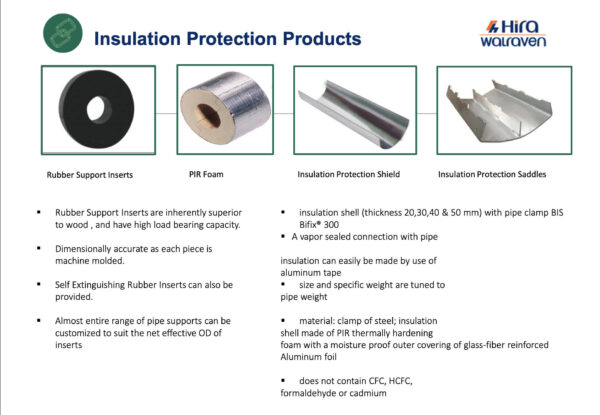 Insulation Protection Products

Hira walraven

Rubber Support Inserts

PIR Foam

Insulation Protection Shield

Insulation Protection Saddles

▪ Rubber Support Inserts are inherently superior to wood , and have high load bearing capacity.

▪ Dimensionally accurate as each piece is machine molded.

▪ Self Extinguishing Rubber Inserts can also be provided.

▪ Almost entire range of pipe supports can be customized to suit the net effective OD of inserts

▪ insulation shell (thickness 20,30,40 & 50 mm) with pipe clamp BIS Bifix® 300

▪ A vapor sealed connection with pipe

insulation can easily be made by use of aluminum tape

▪ size and specific weight are tuned to pipe weight

▪ material: clamp of steel; insulation shell made of PIR thermally hardening foam with a moisture proof outer covering of glass-fiber reinforced Aluminum foil

▪ does not contain CFC, HCFC, formaldehyde or cadmium